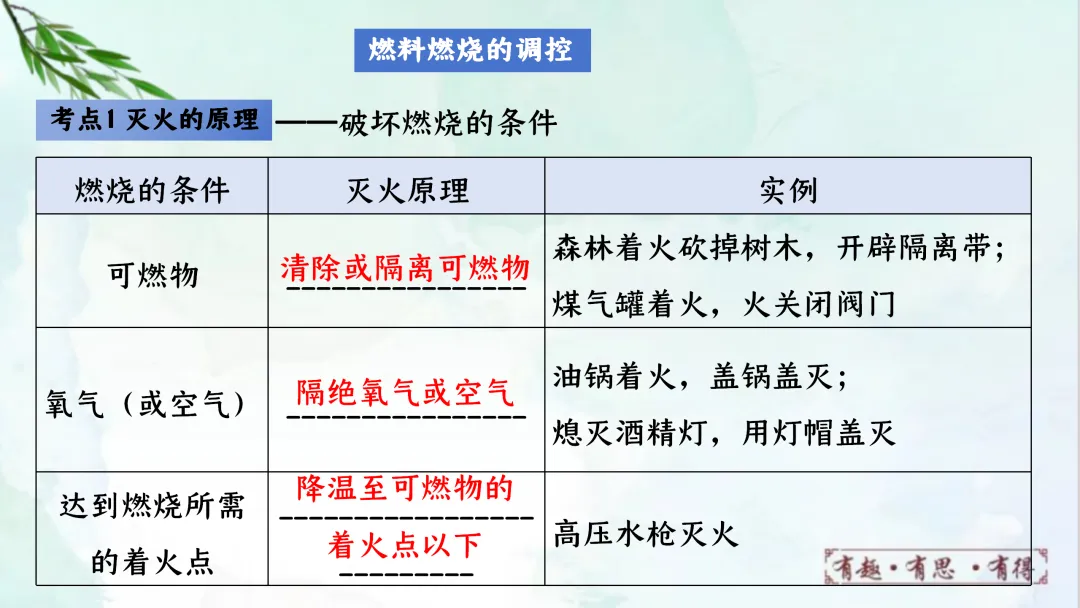 燃料燃烧的调控

考点1 灭火的原理 ——破坏燃烧的条件

| 燃烧的条件 | 灭火原理 | 实例 |
|---|---|---|
| 可燃物 | 清除或隔离可燃物 | 森林着火砍掉树木，开辟隔离带；煤气罐着火，火关闭阀门 |
| 氧气（或空气） | 隔绝氧气或空气 | 油锅着火，盖锅盖灭；熄灭酒精灯，用灯帽盖灭 |
| 达到燃烧所需的着火点 | 降温至可燃物的着火点以下 | 高压水枪灭火 |

有趣·有思·有得